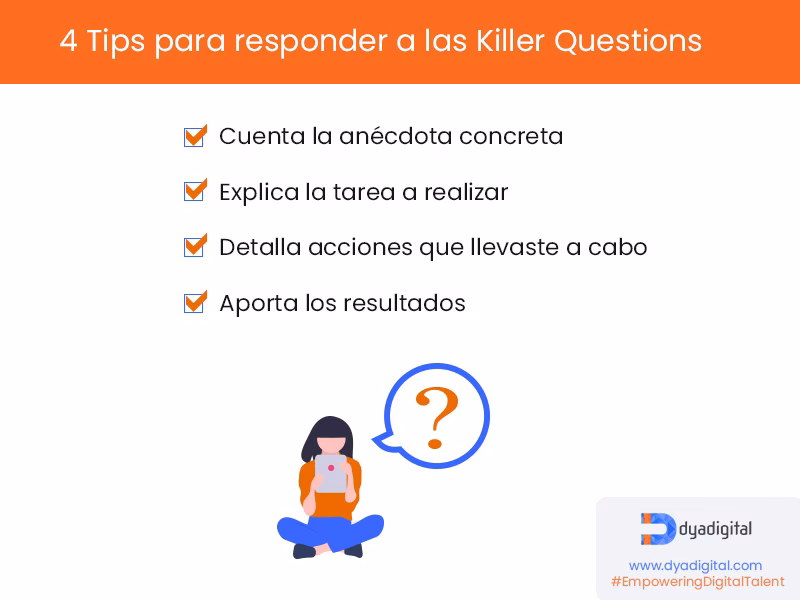 4 Tips para responder a las Killer Questions

Cuenta la anécdota concreta

Explica la tarea a realizar

Detalla acciones que llevaste a cabo

Aporta los resultados

?

dyadigital

www.dyadigital.com
#EmpoweringDigitalTalent